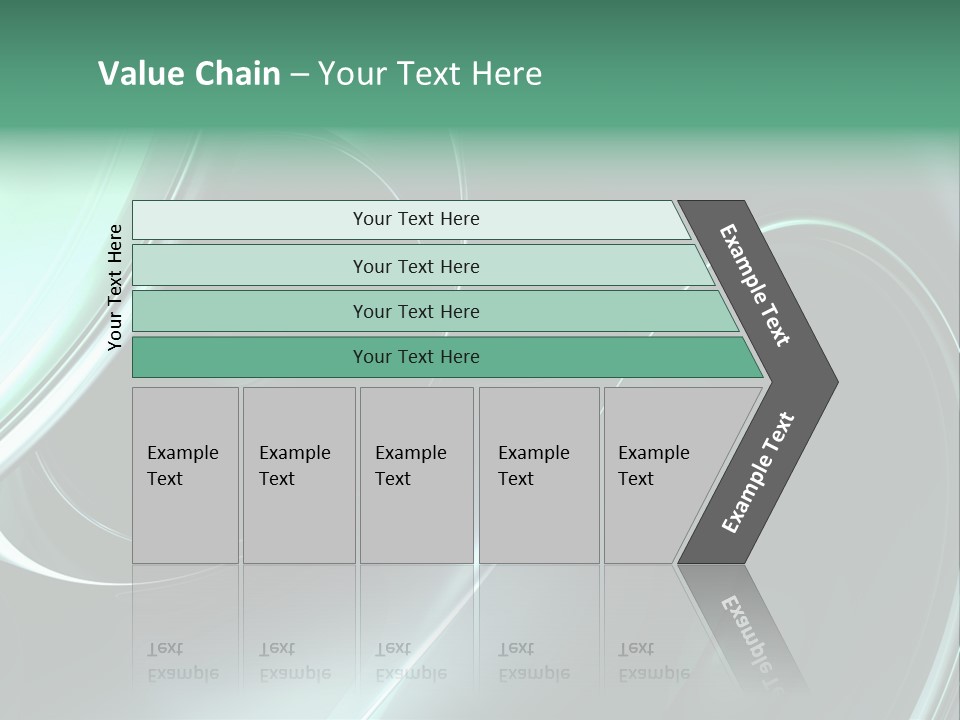 Value Chain – Your Text Here

Your Text Here

Your Text Here

Your Text Here

Your Text Here

Your Text Here

Example Text

Example Text

Example Text

Example Text

Example Text

Example Text

Example Text